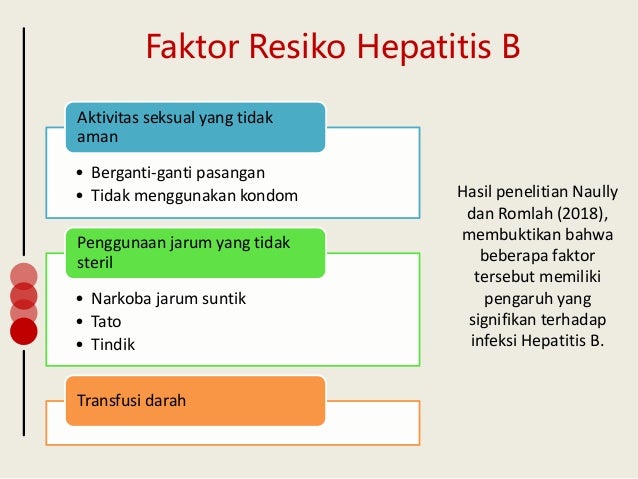 Faktor Resiko Hepatitis B

Aktivitas seksual yang tidak aman

• Berganti-ganti pasangan
• Tidak menggunakan kondom

Penggunaan jarum yang tidak steril

• Narkoba jarum suntik
• Tato
• Tindik

Transfusi darah

Hasil penelitian Naully dan Romlah (2018), membuktikan bahwa beberapa faktor tersebut memiliki pengaruh yang signifikan terhadap infeksi Hepatitis B.